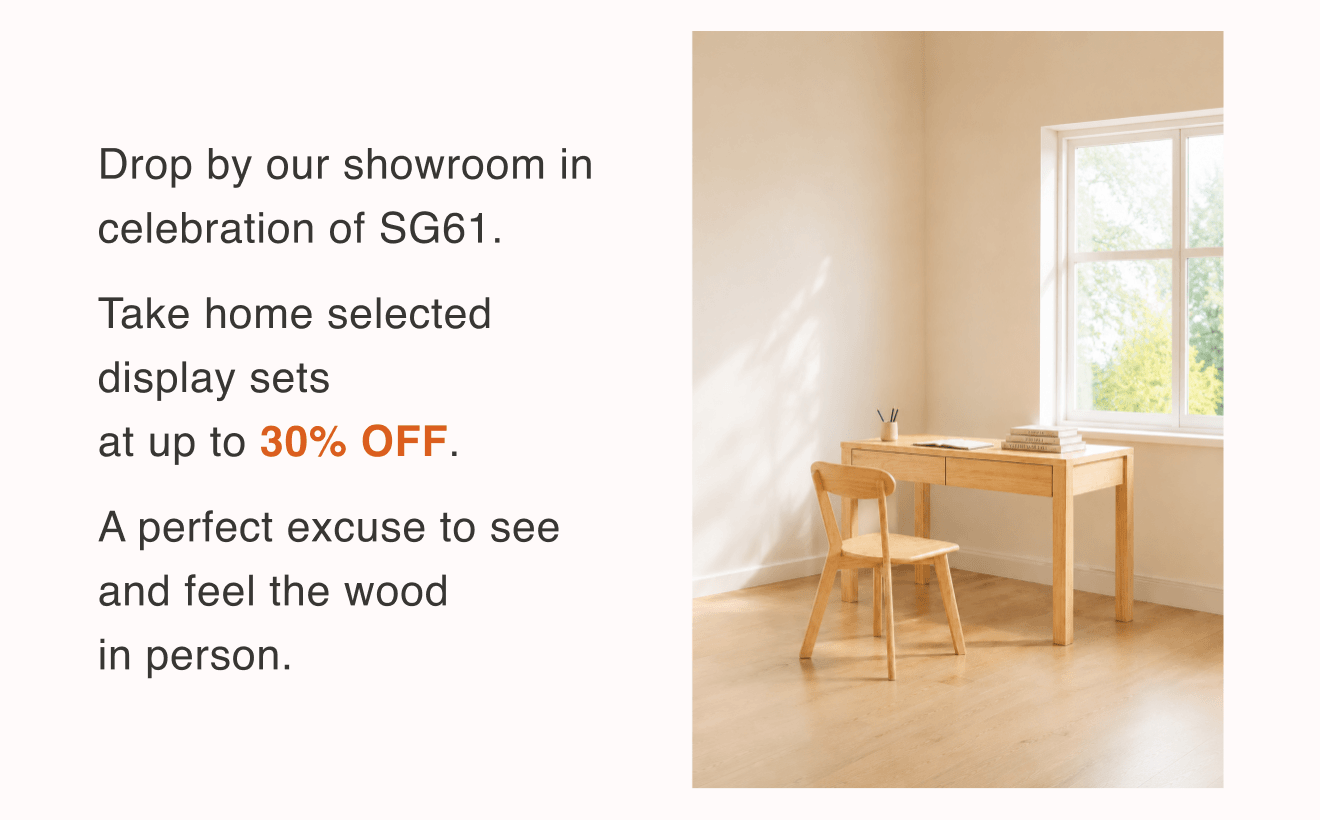 Drop by our showroom in celebration of SG61.

Take home selected display sets at up to 30% OFF.

A perfect excuse to see and feel the wood in person.